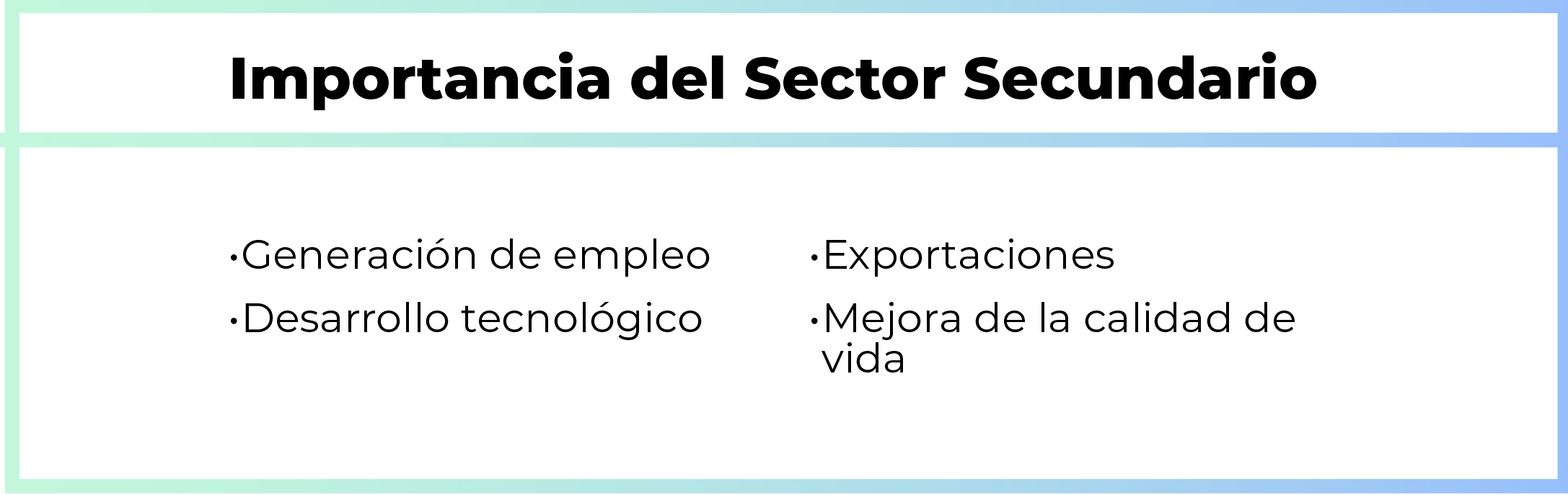 Importancia del Sector Secundario

•Generación de empleo
•Desarrollo tecnológico

•Exportaciones
•Mejora de la calidad de vida